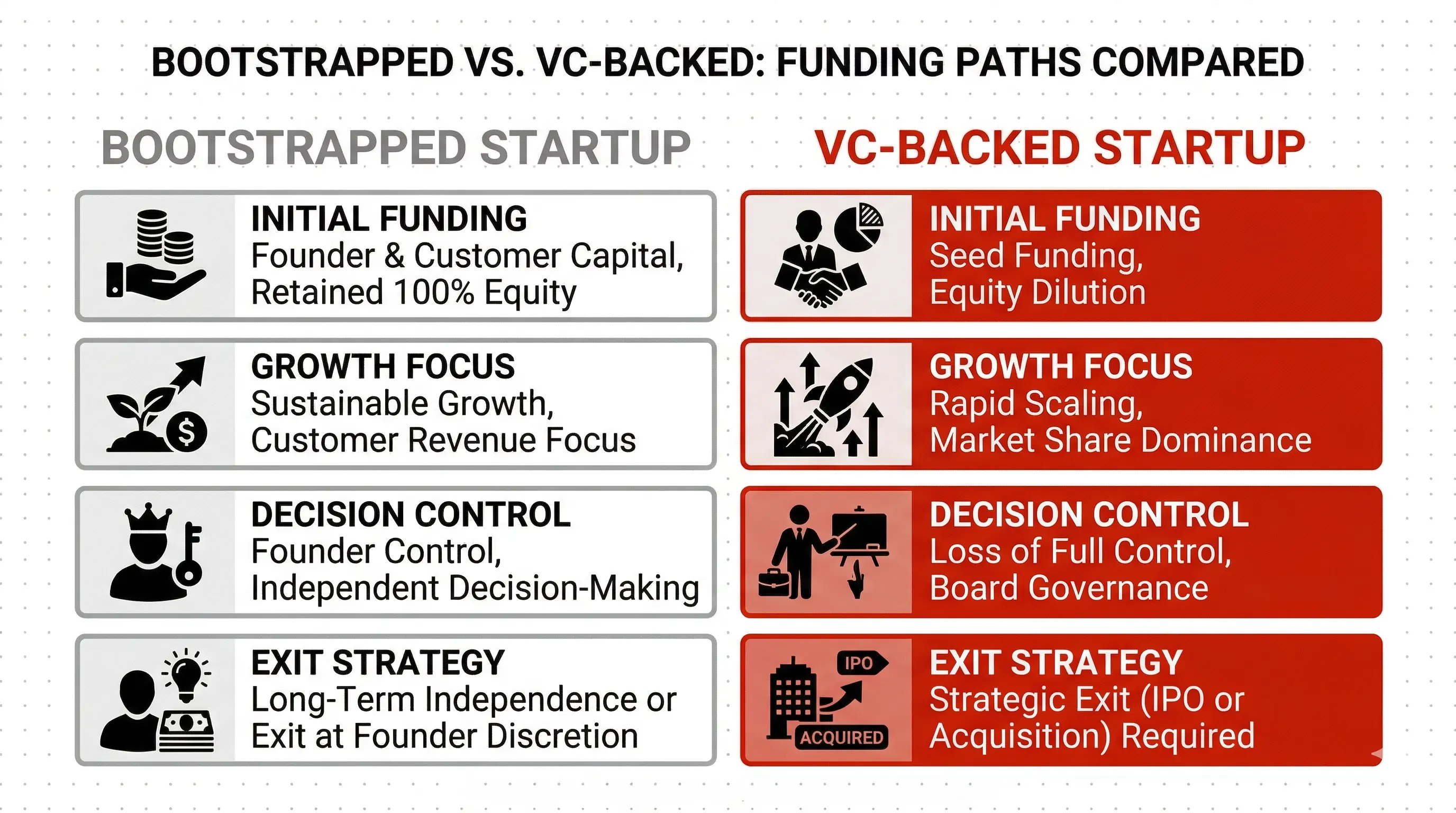 BOOTSTRAPPED VS. VC-BACKED: FUNDING PATHS COMPARED

BOOTSTRAPPED STARTUP

INITIAL FUNDING
Founder & Customer Capital, Retained 100% Equity

GROWTH FOCUS
Sustainable Growth, Customer Revenue Focus

DECISION CONTROL
Founder Control, Independent Decision-Making

EXIT STRATEGY
Long-Term Independence or Exit at Founder Discretion

VC-BACKED STARTUP

INITIAL FUNDING
Seed Funding, Equity Dilution

GROWTH FOCUS
Rapid Scaling, Market Share Dominance

DECISION CONTROL
Loss of Full Control, Board Governance

IPO
ACQUIRED

EXIT STRATEGY
Strategic Exit (IPO or Acquisition) Required